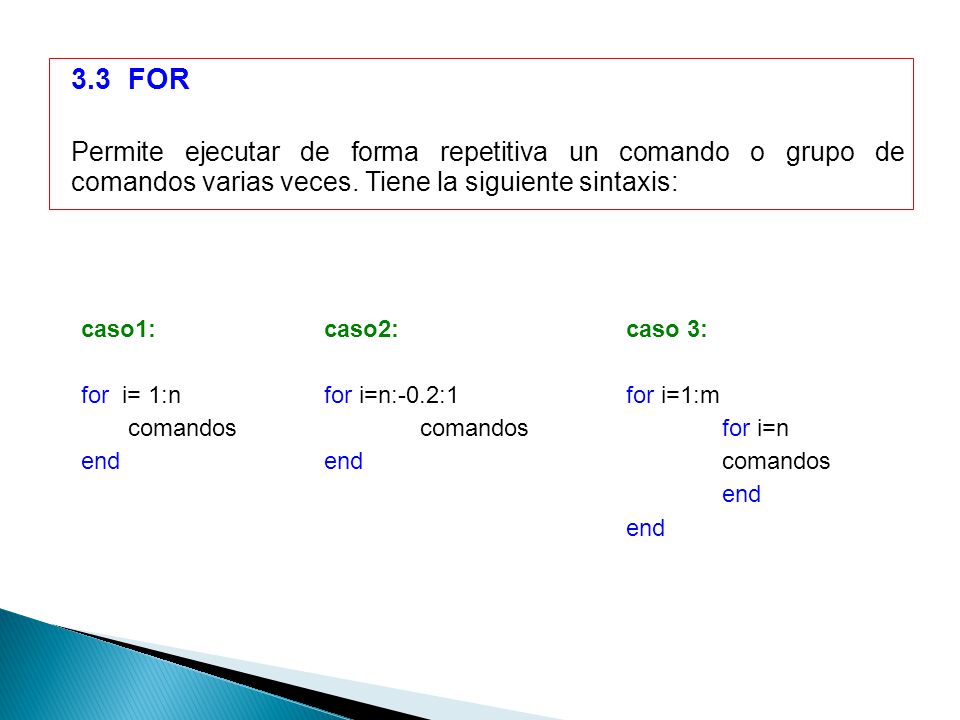 3.3 FOR

Permite ejecutar de forma repetitiva un comando o grupo de comandos varias veces. Tiene la siguiente sintaxis:

caso1:

for i= 1:n
comandos
end

caso2:

for i=n:-0.2:1
comandos
end

caso 3:

for i=1:m
for i=n
comandos
end
end